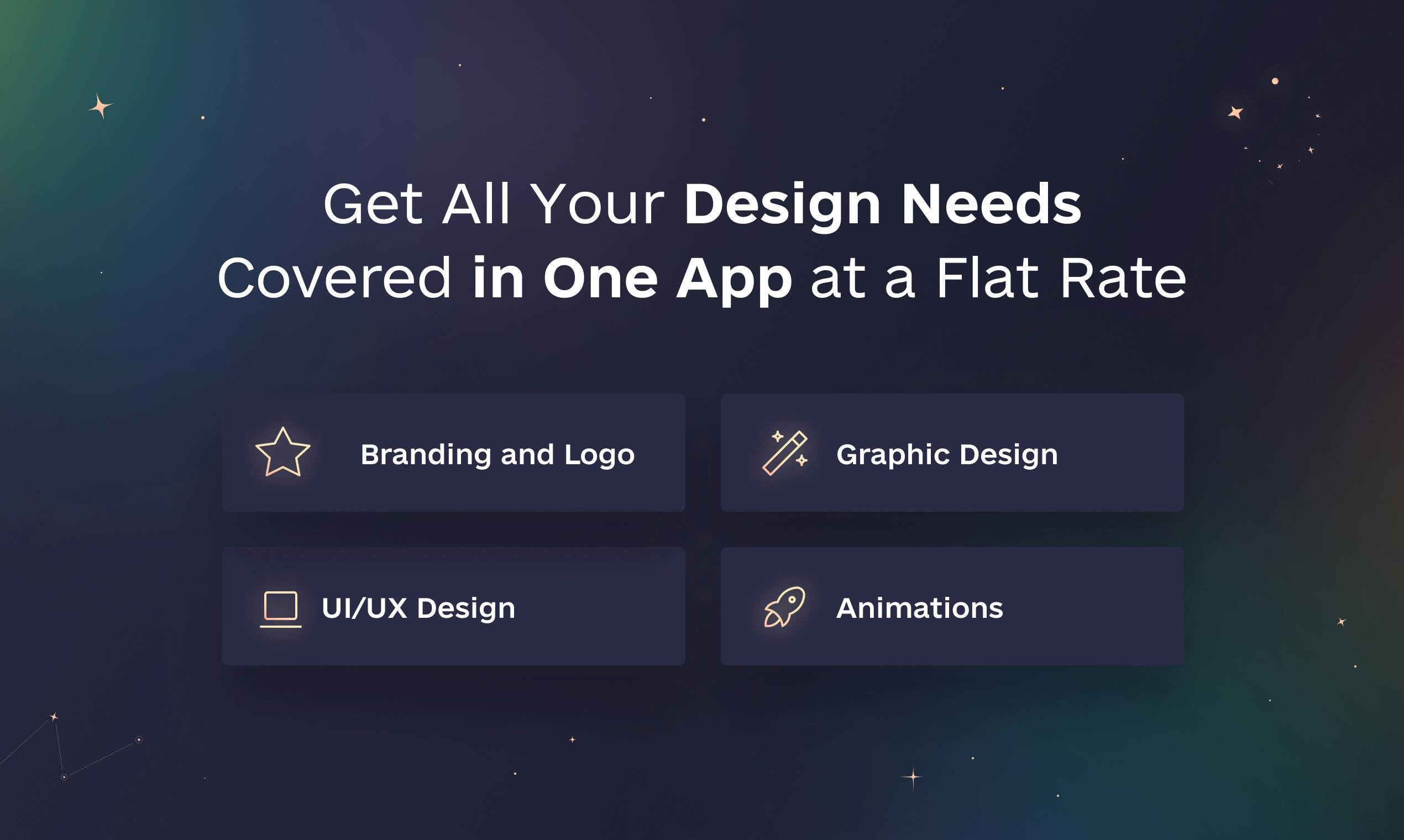 Get All Your Design Needs Covered in One App at a Flat Rate

Branding and Logo

Graphic Design

UI/UX Design

Animations